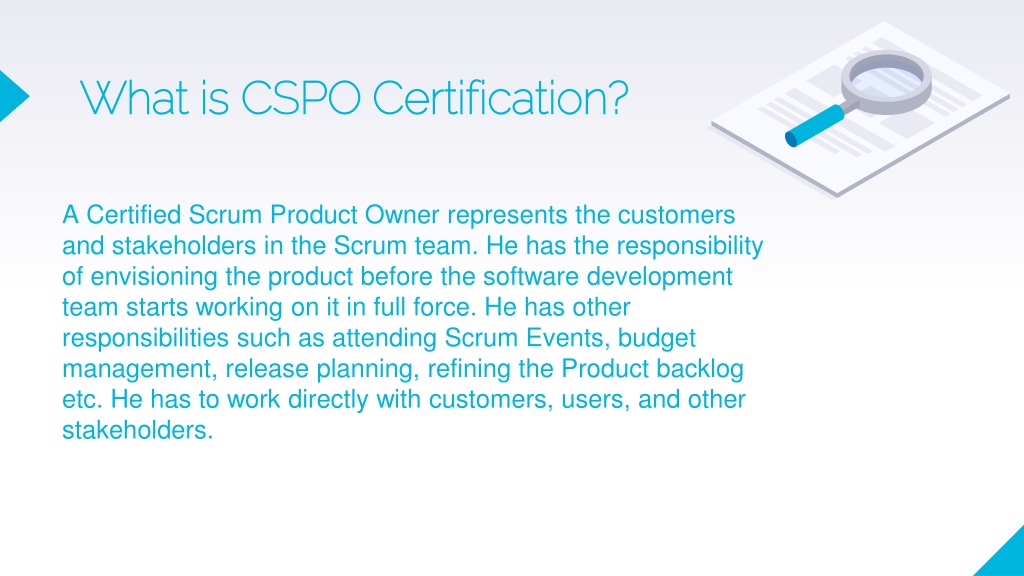 What is CSPO Certification?

A Certified Scrum Product Owner represents the customers and stakeholders in the Scrum team. He has the responsibility of envisioning the product before the software development team starts working on it in full force. He has other responsibilities such as attending Scrum Events, budget management, release planning, refining the Product backlog etc. He has to work directly with customers, users, and other stakeholders.